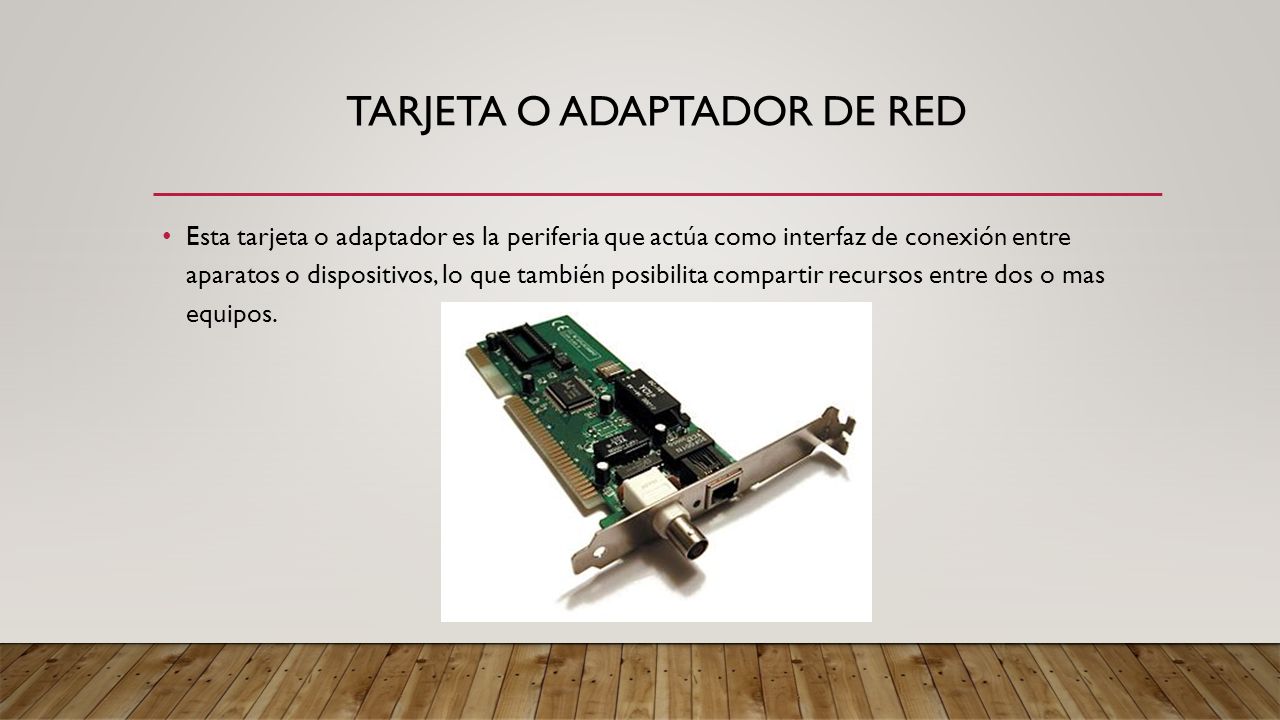 TARJETA O ADAPTADOR DE RED

• Esta tarjeta o adaptador es la periferia que actúa como interfaz de conexión entre aparatos o dispositivos, lo que también posibilita compartir recursos entre dos o mas equipos.